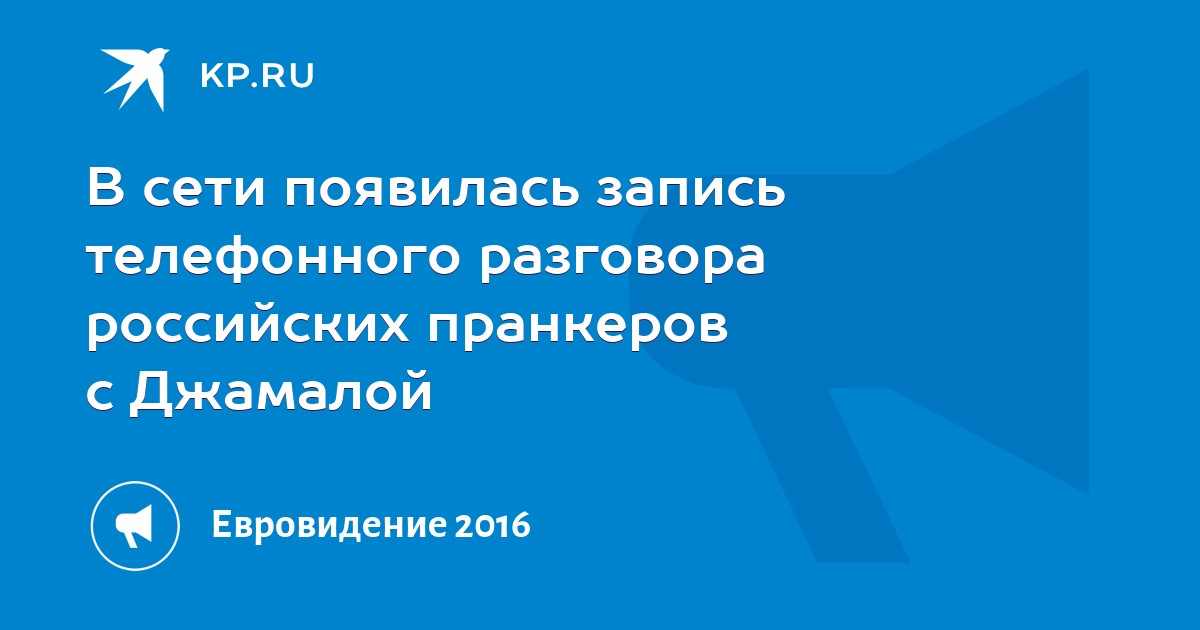 KP.RU

В сети появилась запись телефонного разговора российских пранкеров с Джамалой

Евровидение 2016